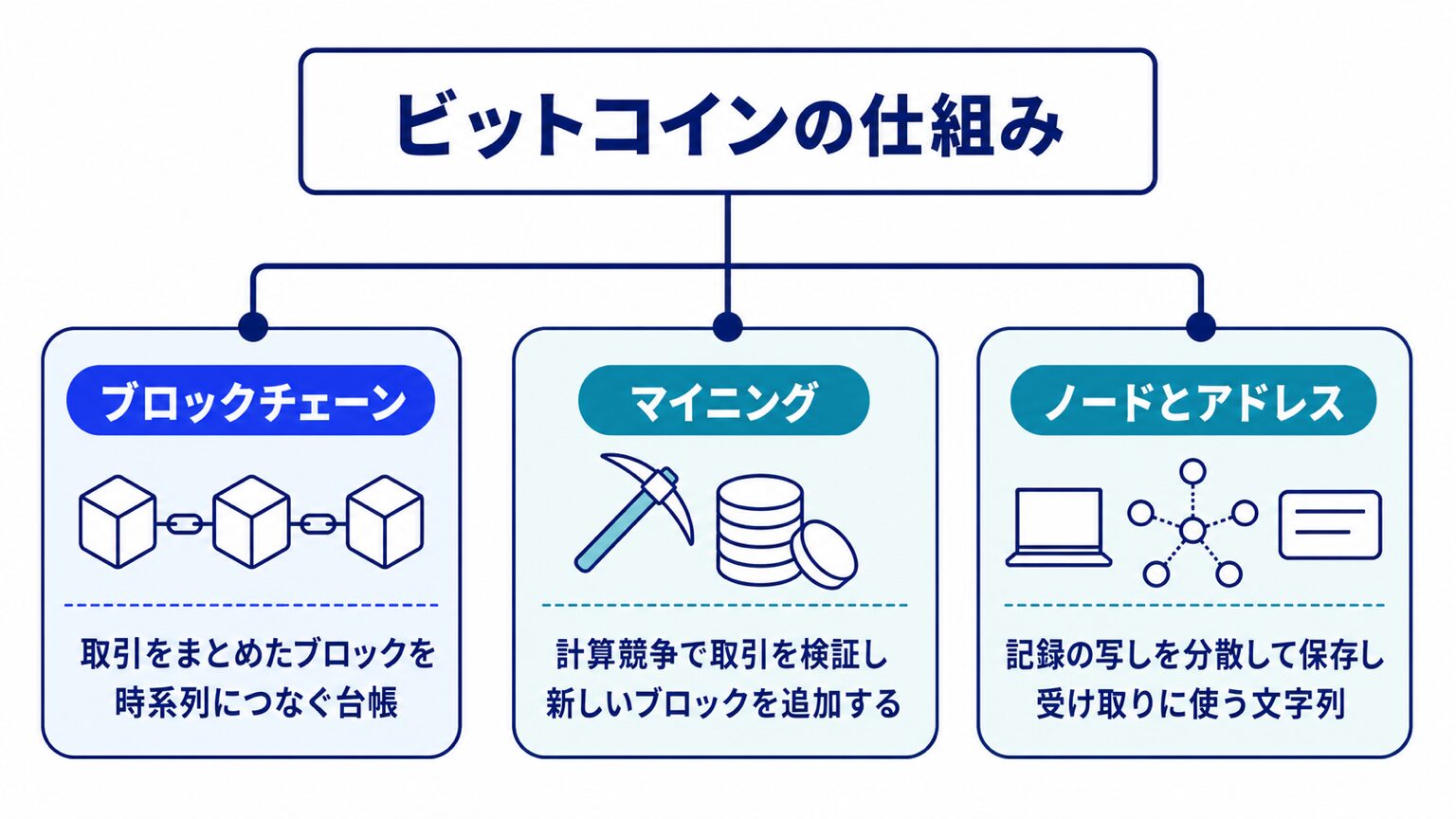 ビットコインの仕組み

ブロックチェーン

取引をまとめたブロックを時系列につなぐ台帳

マイニング

計算競争で取引を検証し新しいブロックを追加する

ノードとアドレス

記録の写しを分散して保存し受け取りに使う文字列